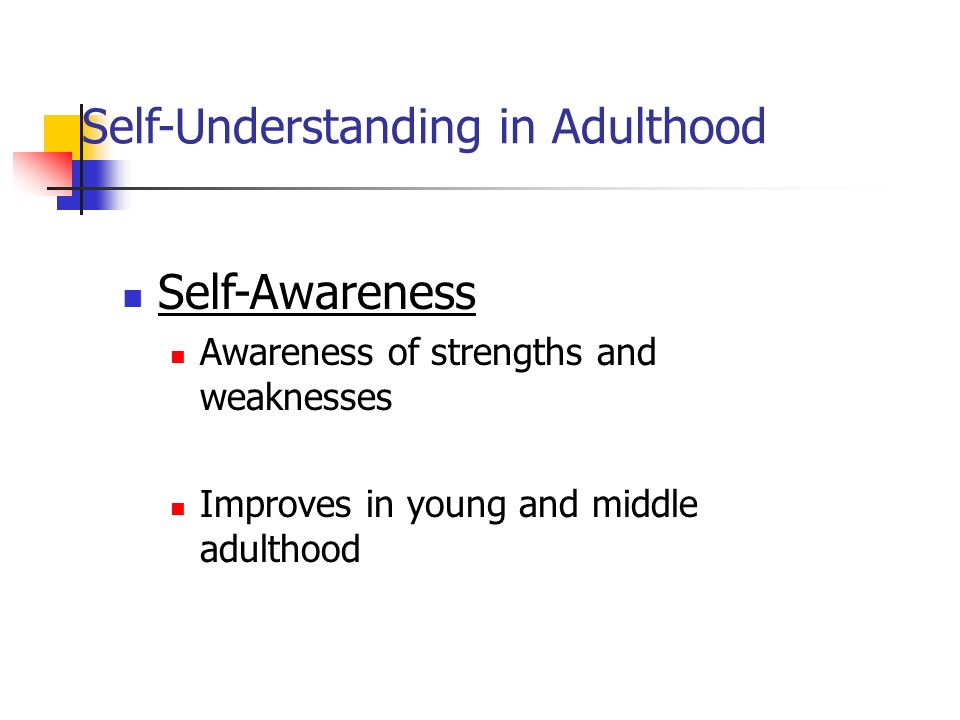 Self-Understanding in Adulthood

- Self-Awareness
  - Awareness of strengths and weaknesses
  - Improves in young and middle adulthood